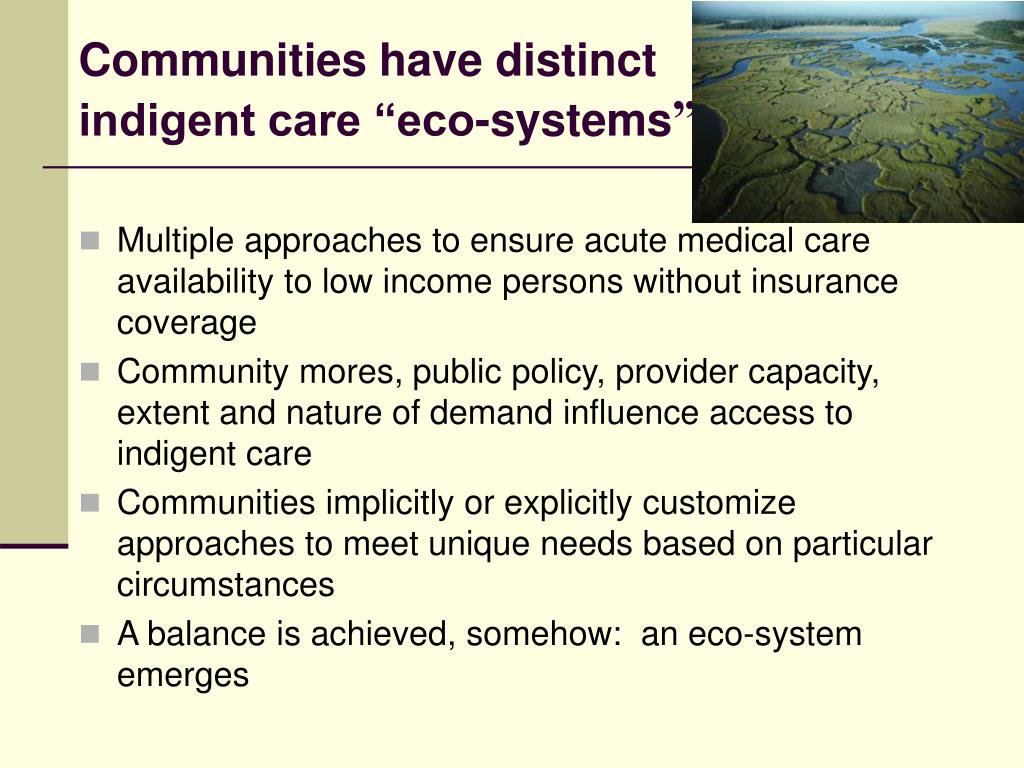 Communities have distinct indigent care “eco-systems”

Multiple approaches to ensure acute medical care availability to low income persons without insurance coverage

Community mores, public policy, provider capacity, extent and nature of demand influence access to indigent care

Communities implicitly or explicitly customize approaches to meet unique needs based on particular circumstances

A balance is achieved, somehow: an eco-system emerges